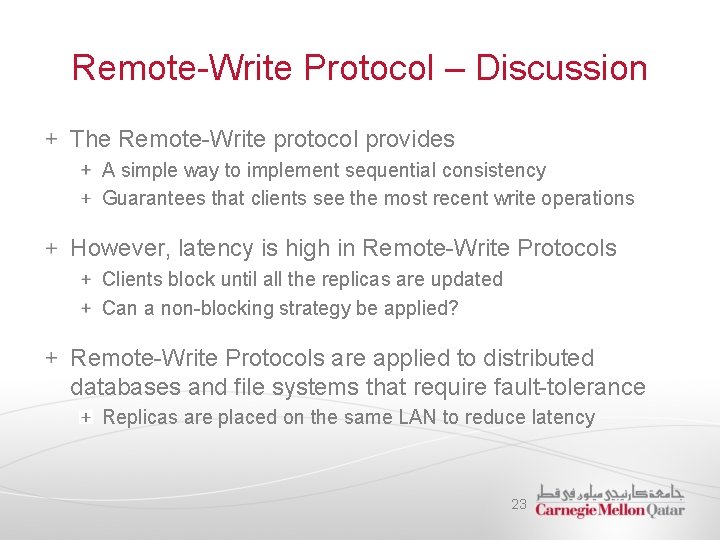 Remote-Write Protocol – Discussion

+ The Remote-Write protocol provides
  + A simple way to implement sequential consistency
  + Guarantees that clients see the most recent write operations

+ However, latency is high in Remote-Write Protocols
  + Clients block until all the replicas are updated
  + Can a non-blocking strategy be applied?

+ Remote-Write Protocols are applied to distributed databases and file systems that require fault-tolerance
  + Replicas are placed on the same LAN to reduce latency

23

جامعة كارنيجي ميلون في قطر
Carnegie Mellon Qatar